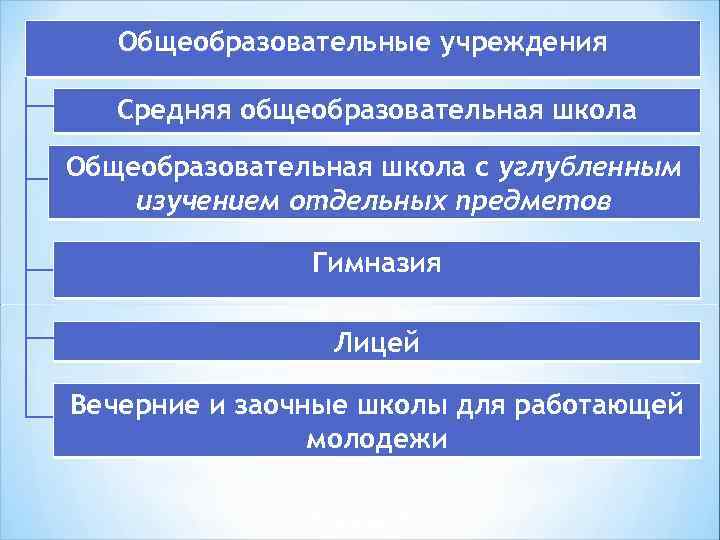 Общеобразовательные учреждения

Средняя общеобразовательная школа

Общеобразовательная школа с углубленным изучением отдельных предметов

Гимназия

Лицей

Вечерние и заочные школы для работающей молодежи